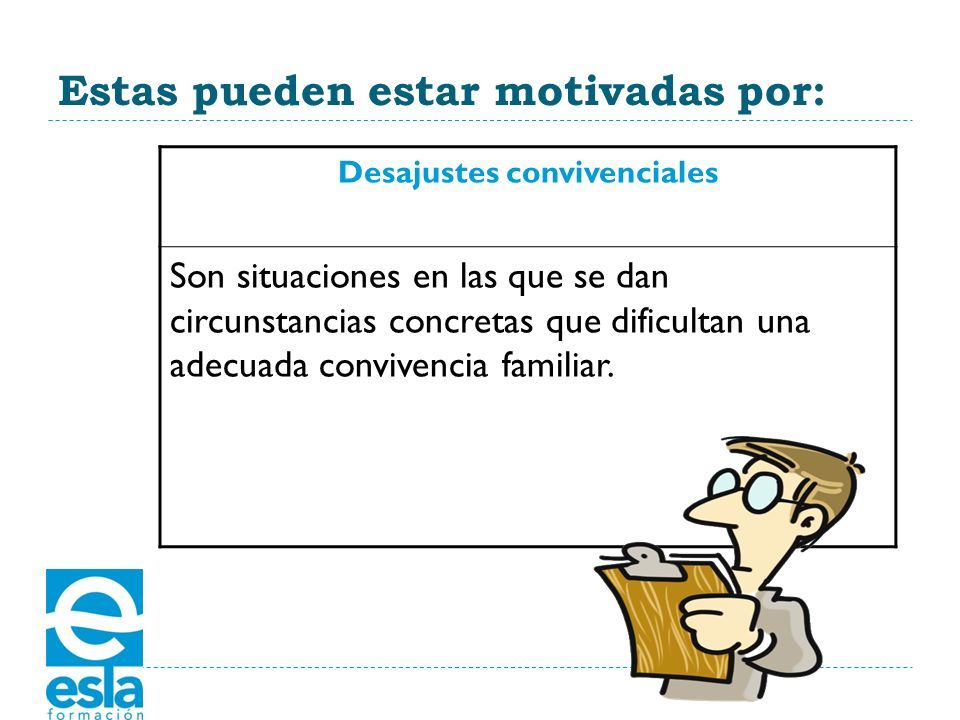 Estas pueden estar motivadas por:

| Desajustes convivenciales |
|---|
| Son situaciones en las que se dan circunstancias concretas que dificultan una adecuada convivencia familiar. |

esla
formación